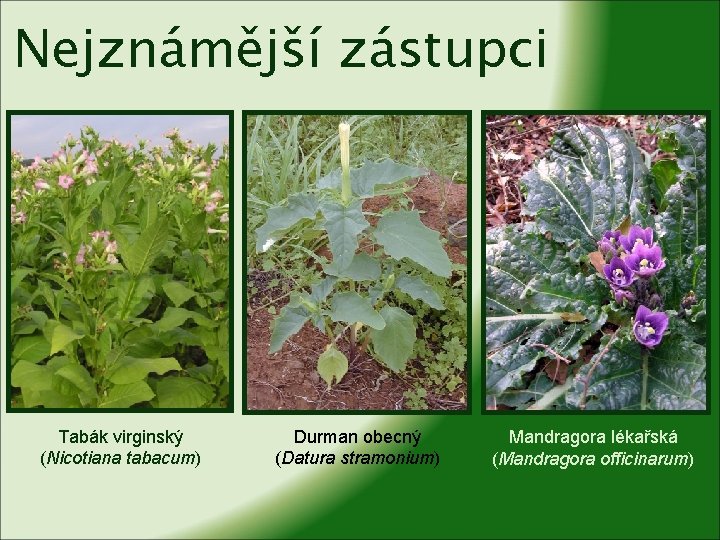 Nejznámější zástupci

Tabák virginský
(Nicotiana tabacum)

Durman obecný
(Datura stramonium)

Mandragora lékařská
(Mandragora officinarum)